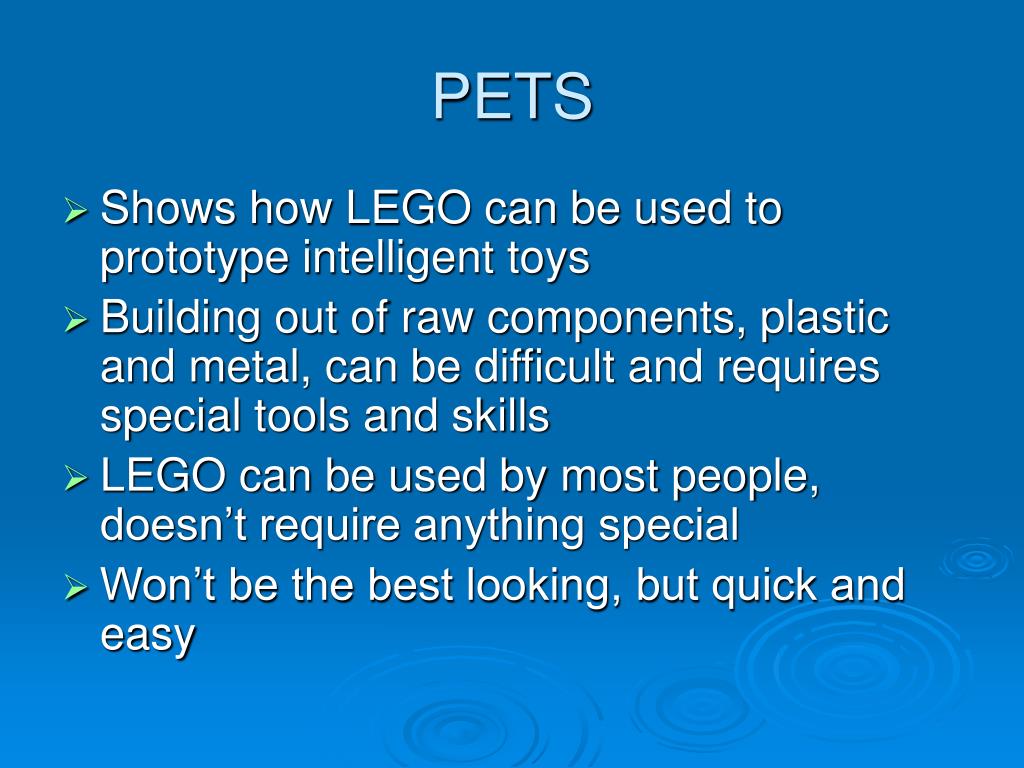 PETS

➢ Shows how LEGO can be used to prototype intelligent toys
➢ Building out of raw components, plastic and metal, can be difficult and requires special tools and skills
➢ LEGO can be used by most people, doesn’t require anything special
➢ Won’t be the best looking, but quick and easy